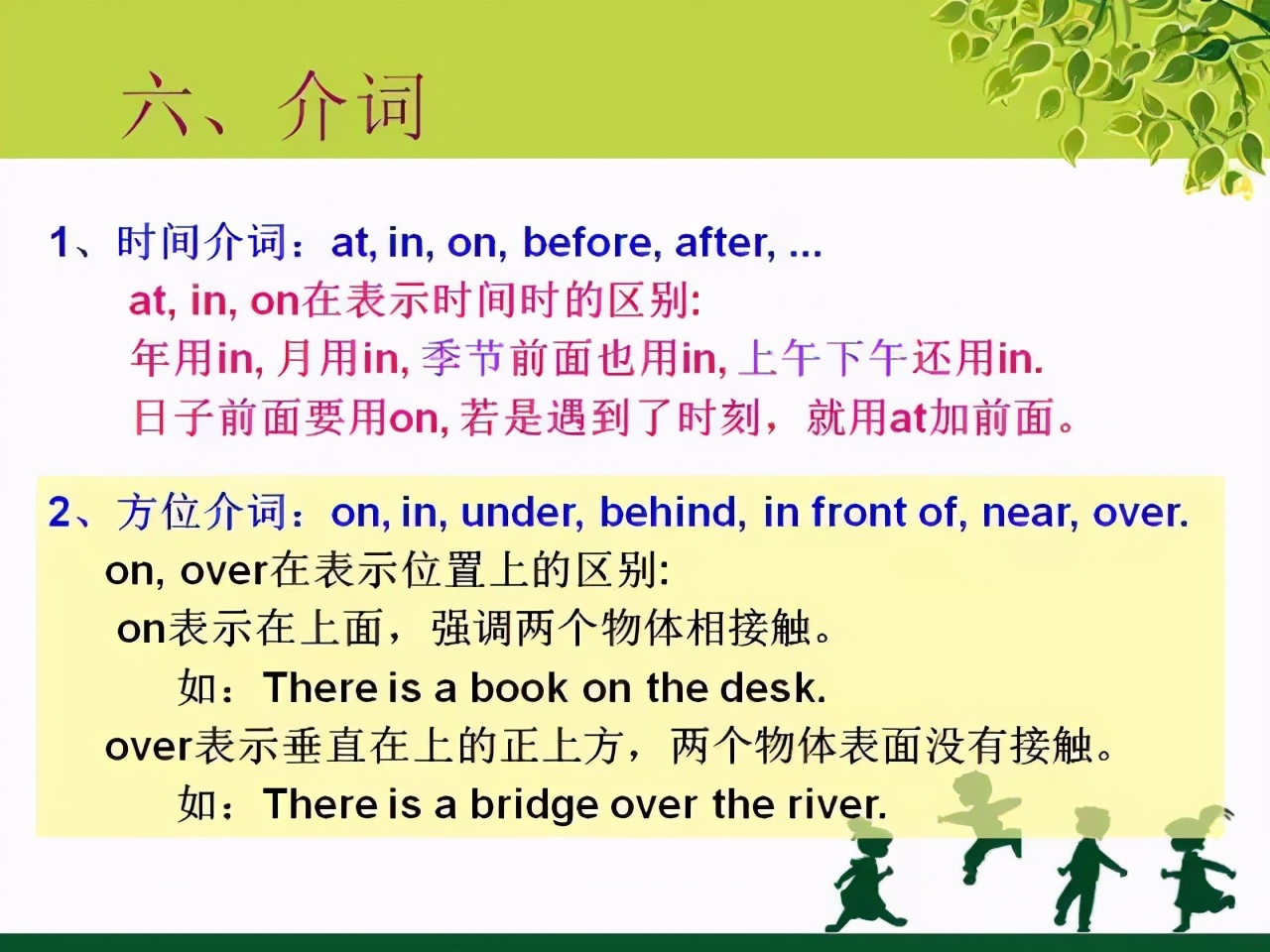 六、介词

1、时间介词：at, in, on, before, after, ...
at, in, on在表示时间时的区别:
年用in, 月用in, 季节前面也用in, 上午下午还用in.
日子前面要用on, 若是遇到了时刻，就用at加前面。

2、方位介词：on, in, under, behind, in front of, near, over.
on, over在表示位置上的区别:
on表示在上面，强调两个物体相接触。
如：There is a book on the desk.
over表示垂直在上的正上方，两个物体表面没有接触。
如：There is a bridge over the river.